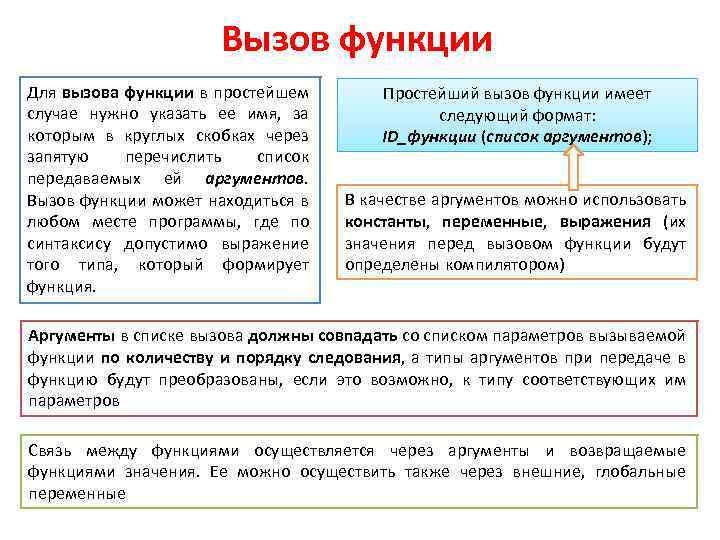 Вызов функции

Для вызова функции в простейшем случае нужно указать ее имя, за которым в круглых скобках через запятую перечислить список передаваемых ей аргументов. Вызов функции может находиться в любом месте программы, где по синтаксису допустимо выражение того типа, который формирует функция.

Простейший вызов функции имеет следующий формат:
ID_функции (список аргументов);

В качестве аргументов можно использовать константы, переменные, выражения (их значения перед вызовом функции будут определены компилятором)

Аргументы в списке вызова должны совпадать со списком параметров вызываемой функции по количеству и порядку следования, а типы аргументов при передаче в функцию будут преобразованы, если это возможно, к типу соответствующих им параметров

Связь между функциями осуществляется через аргументы и возвращаемые функциями значения. Ее можно осуществить также через внешние, глобальные переменные